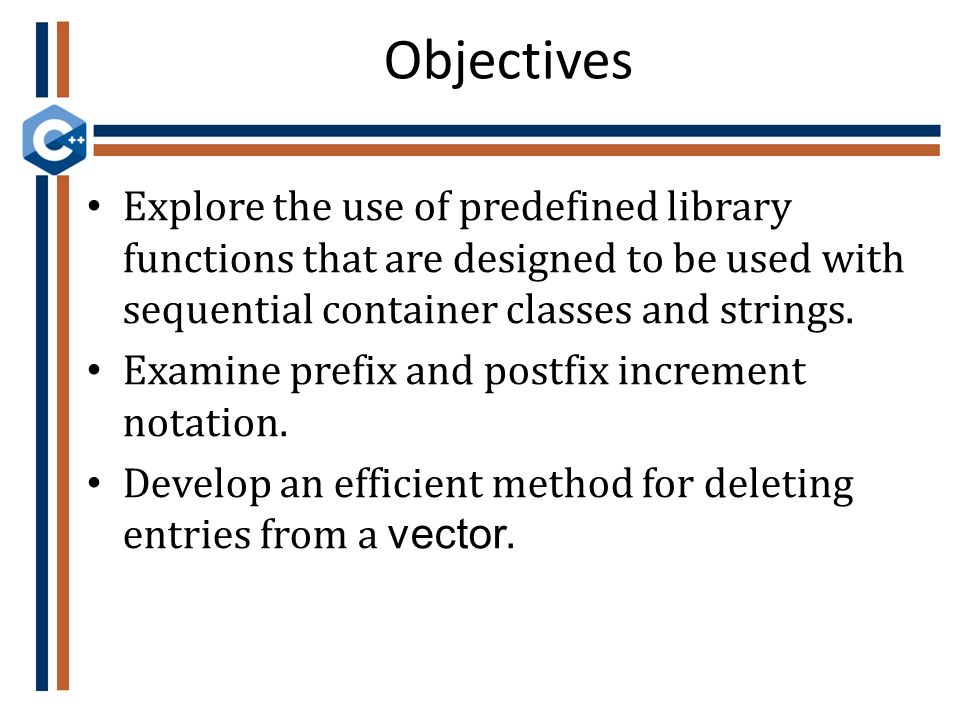 Objectives

C++

• Explore the use of predefined library functions that are designed to be used with sequential container classes and strings.
• Examine prefix and postfix increment notation.
• Develop an efficient method for deleting entries from a vector.